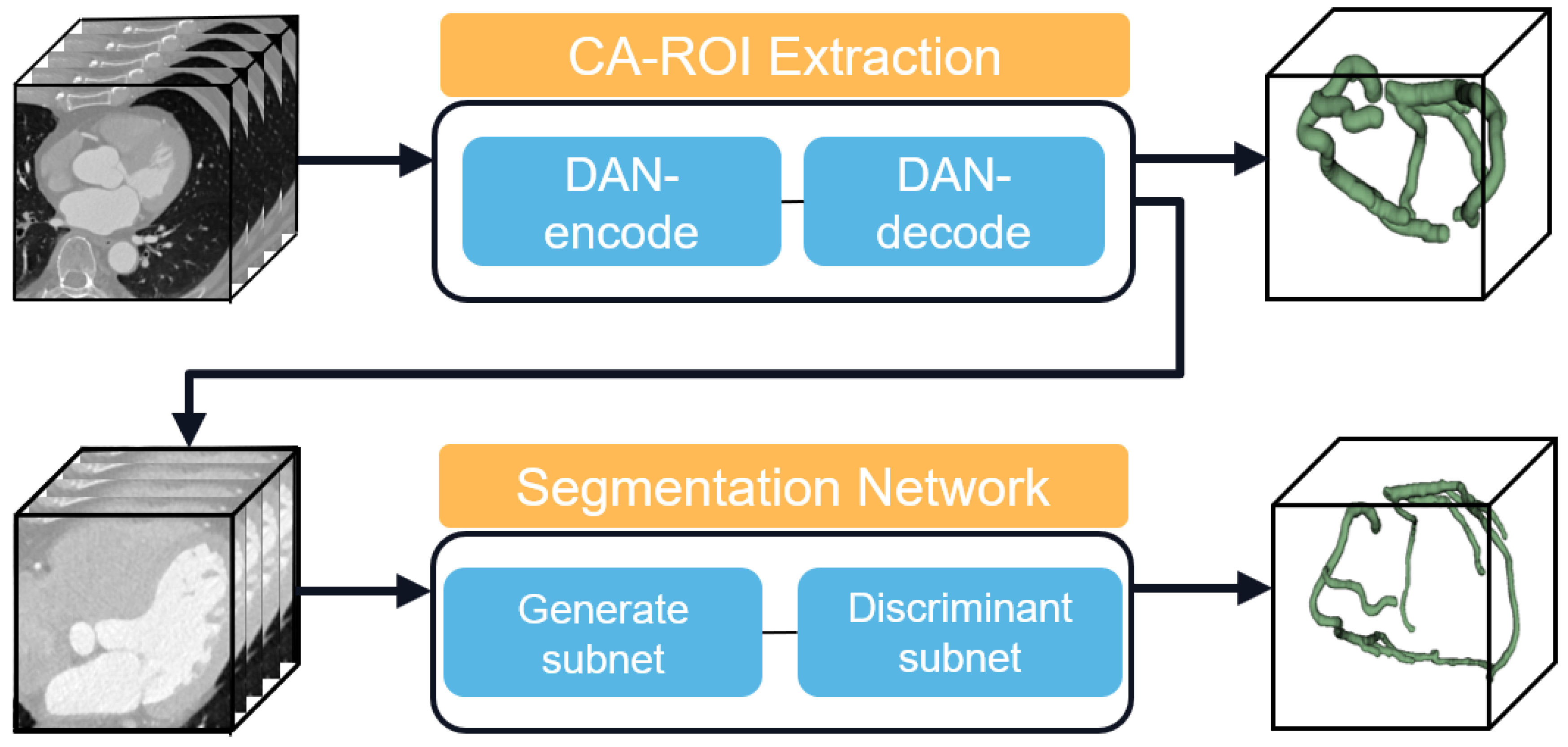 CA-ROI Extraction

DAN-encode

DAN-decode

Segmentation Network

Generate subnet

Discriminant subnet